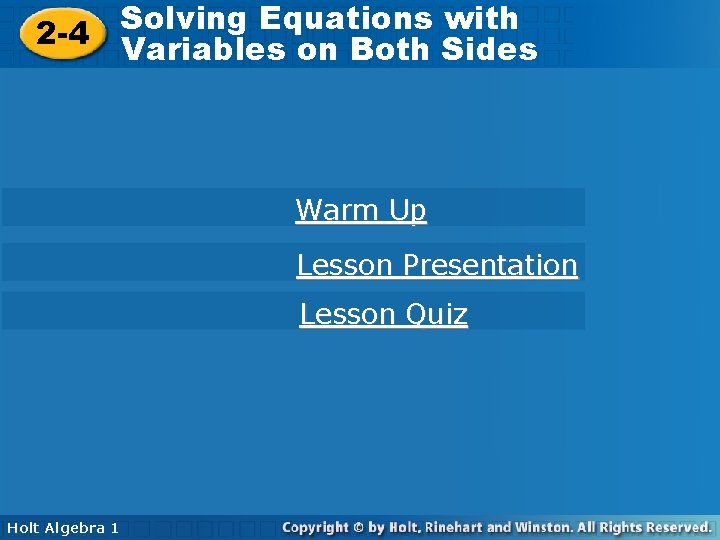 2-4 Solving Equations with Variables on Both Sides

Warm Up

Lesson Presentation

Lesson Quiz

Holt Algebra 1

Copyright © by Holt, Rinehart and Winston. All Rights Reserved.